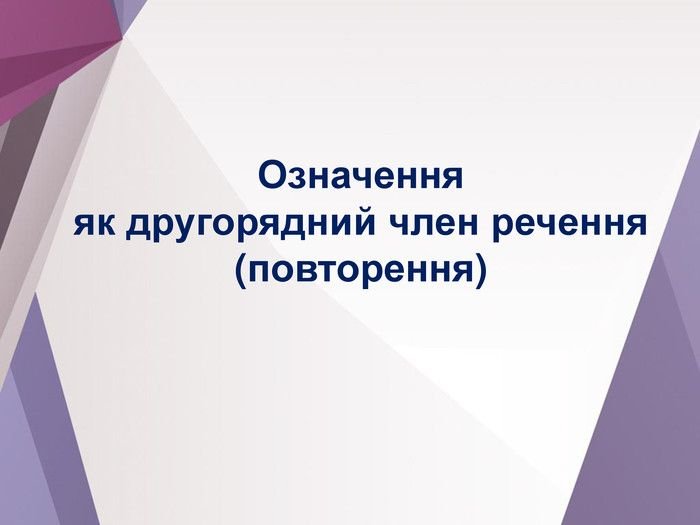 Означення
як другорядний член речення
(повторення)